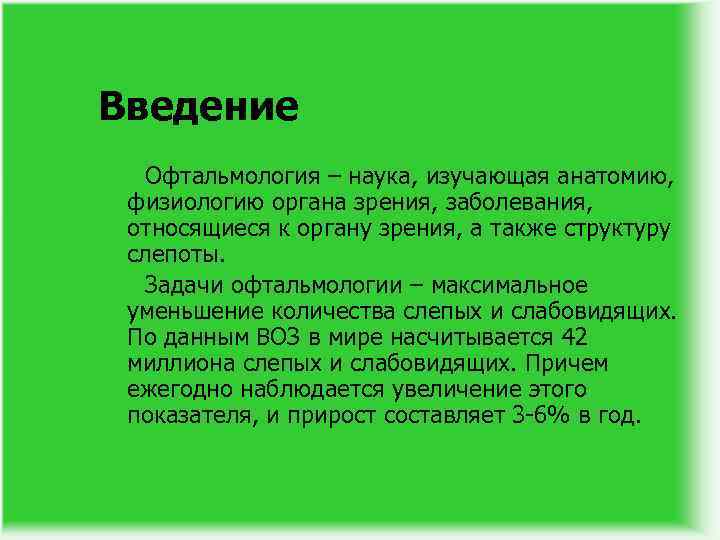 Введение

Офтальмология – наука, изучающая анатомию, физиологию органа зрения, заболевания, относящиеся к органу зрения, а также структуру слепоты.

Задачи офтальмологии – максимальное уменьшение количества слепых и слабовидящих. По данным ВОЗ в мире насчитывается 42 миллиона слепых и слабовидящих. Причем ежегодно наблюдается увеличение этого показателя, и прирост составляет 3-6% в год.